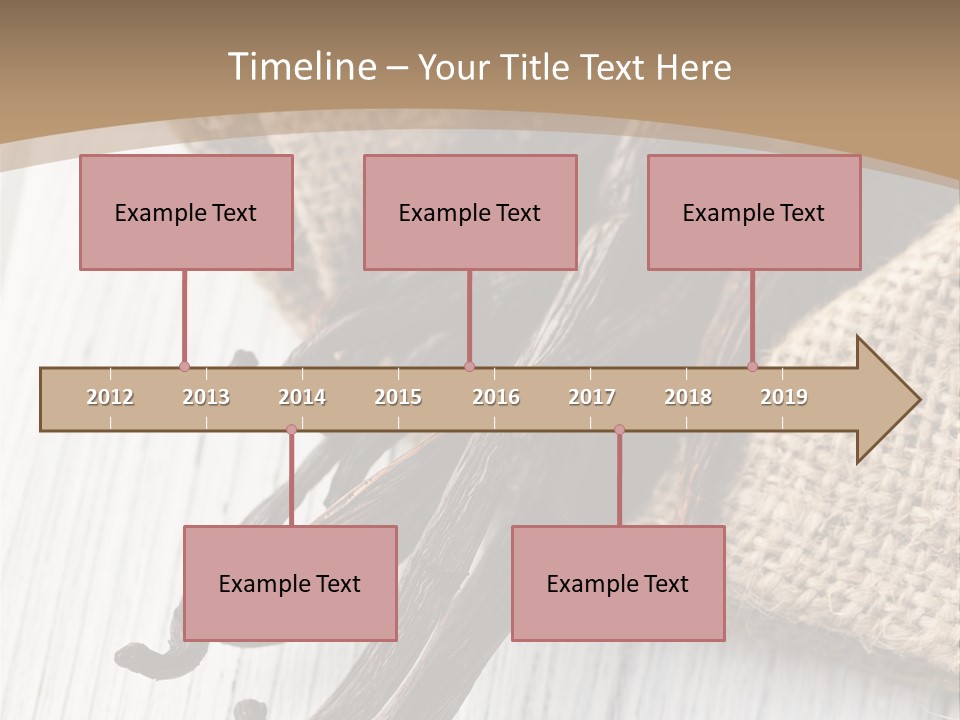 Timeline – Your Title Text Here

Example Text

Example Text

Example Text

2012 2013 2014 2015 2016 2017 2018 2019

Example Text

Example Text